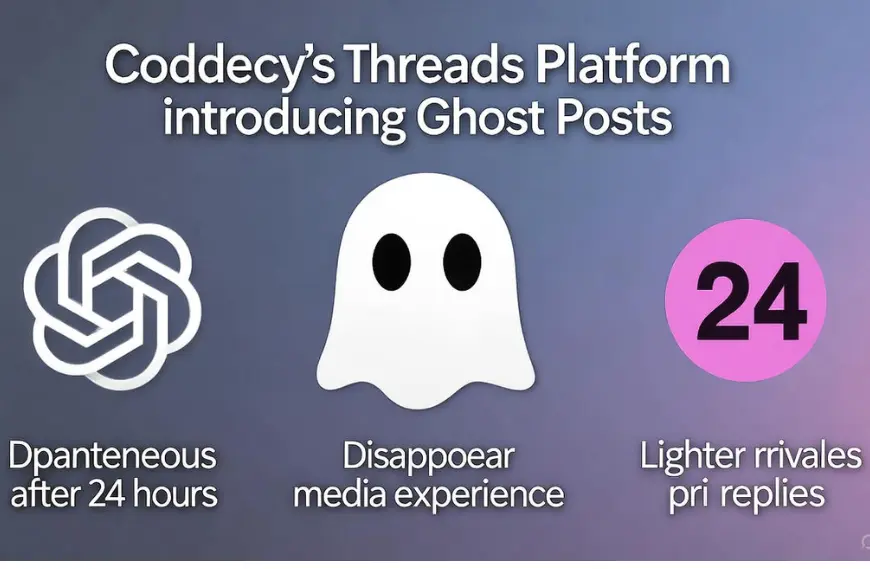 Coddecy's Threads Platform introducing Ghost Posts

Dpanteneous after 24 hours

Disappoear media experience

24

Lighter rrivales pri replies